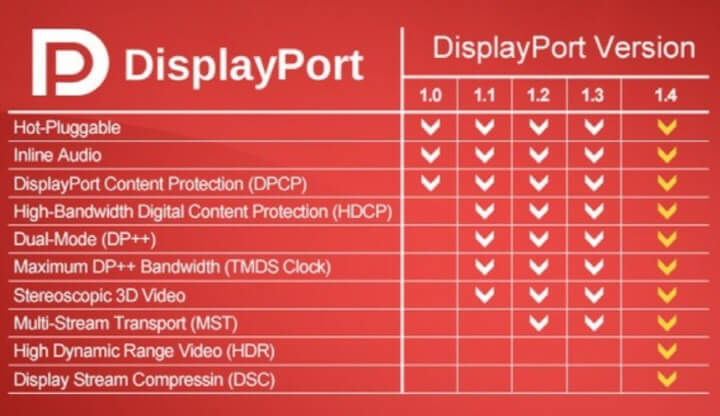 DisplayPort

DisplayPort Version

| | 1.0 | 1.1 | 1.2 | 1.3 | 1.4 |
|---|---|---|---|---|---|
| Hot-Pluggable | ✓ | ✓ | ✓ | ✓ | ✓ |
| Inline Audio | ✓ | ✓ | ✓ | ✓ | ✓ |
| DisplayPort Content Protection (DPCP) | ✓ | ✓ | ✓ | ✓ | ✓ |
| High-Bandwidth Digital Content Protection (HDCP) | | ✓ | ✓ | ✓ | ✓ |
| Dual-Mode (DP++) | | ✓ | ✓ | ✓ | ✓ |
| Maximum DP++ Bandwidth (TMDS Clock) | | ✓ | ✓ | ✓ | ✓ |
| Stereoscopic 3D Video | | ✓ | ✓ | ✓ | ✓ |
| Multi-Stream Transport (MST) | | | ✓ | ✓ | ✓ |
| High Dynamic Range Video (HDR) | | | | | ✓ |
| Display Stream Compressin (DSC) | | | | | ✓ |